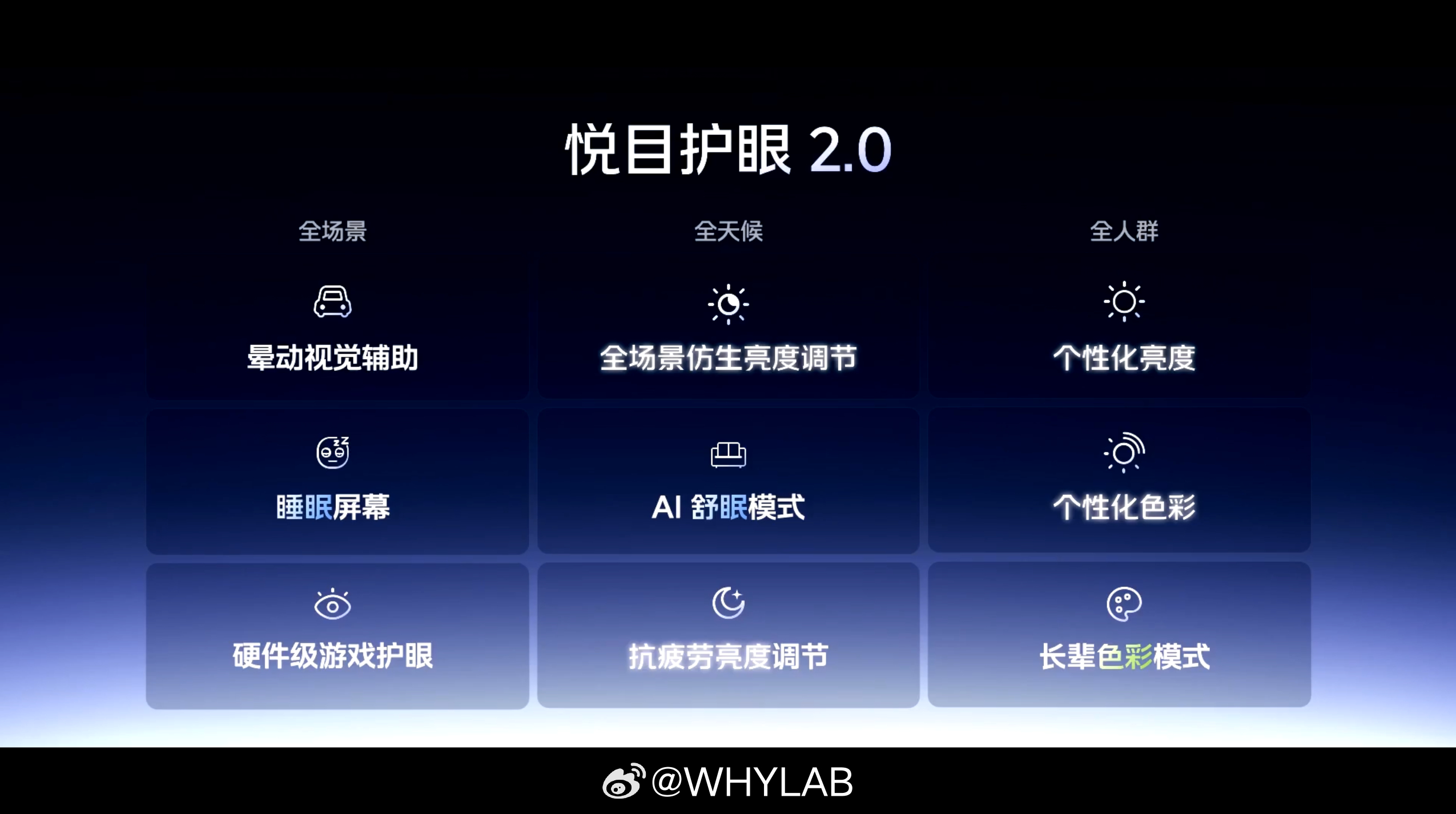 悦目护眼 2.0

全场景

晕动视觉辅助

睡眠屏幕

硬件级游戏护眼

全天候

全场景仿生亮度调节

AI 舒眠模式

抗疲劳亮度调节

全人群

个性化亮度

个性化色彩

长辈色彩模式

@WHYLAB